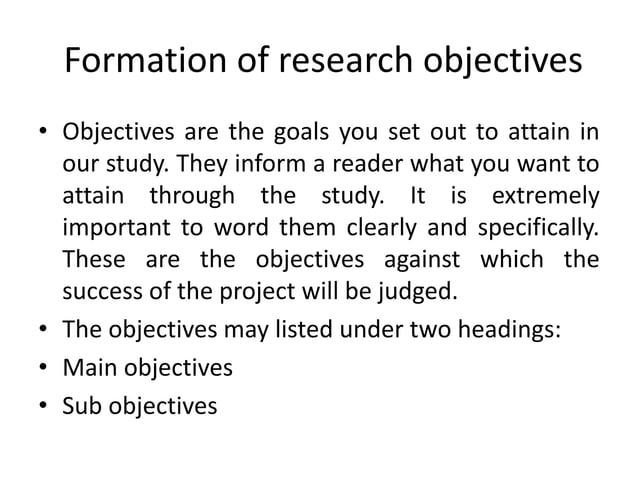 Formation of research objectives

• Objectives are the goals you set out to attain in our study. They inform a reader what you want to attain through the study. It is extremely important to word them clearly and specifically. These are the objectives against which the success of the project will be judged.
• The objectives may listed under two headings:
• Main objectives
• Sub objectives